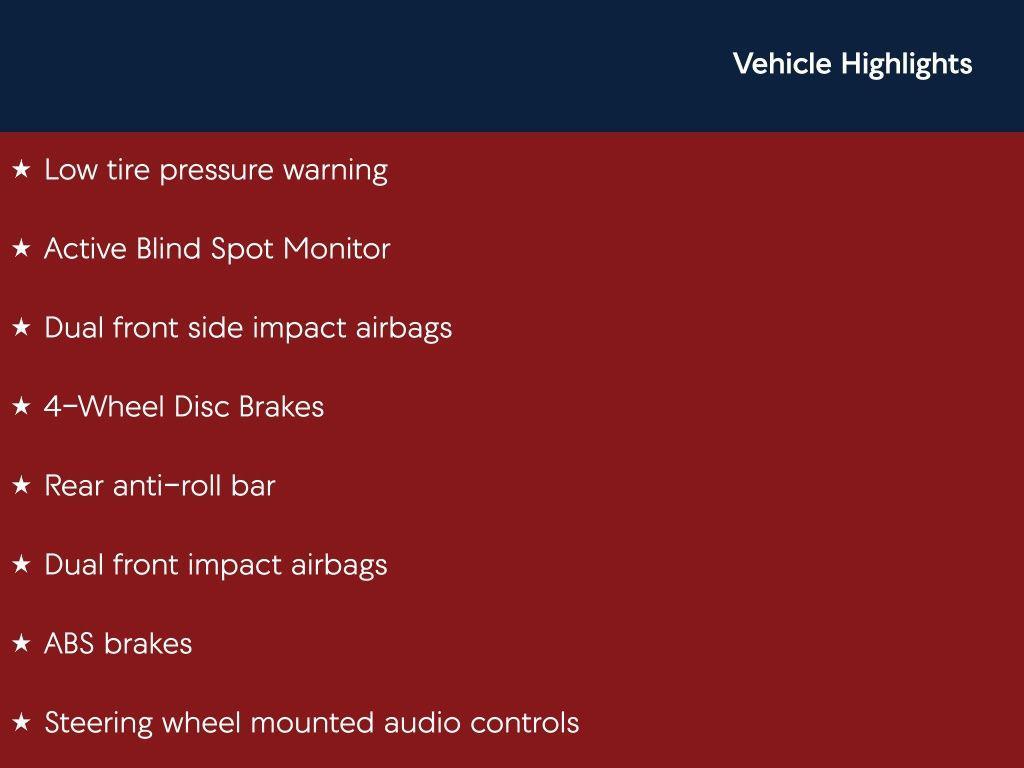 Vehicle Highlights

★ Low tire pressure warning

★ Active Blind Spot Monitor

★ Dual front side impact airbags

★ 4-Wheel Disc Brakes

★ Rear anti-roll bar

★ Dual front impact airbags

★ ABS brakes

★ Steering wheel mounted audio controls